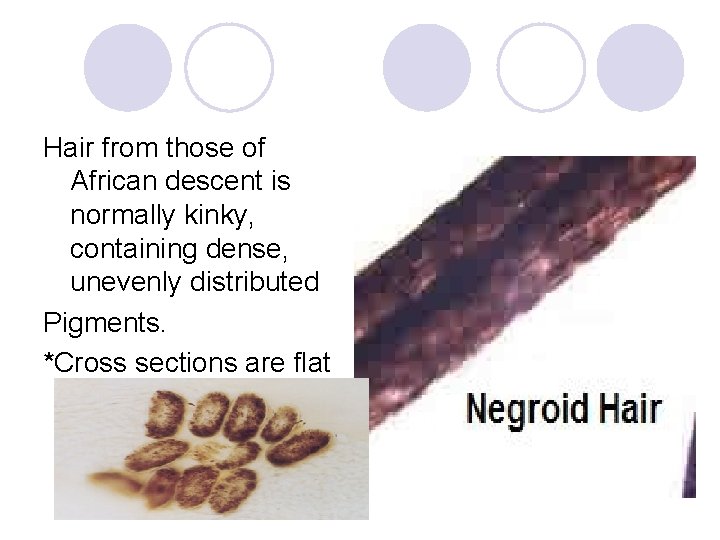 Hair from those of African descent is normally kinky, containing dense, unevenly distributed

Pigments.

*Cross sections are flat

Negroid Hair